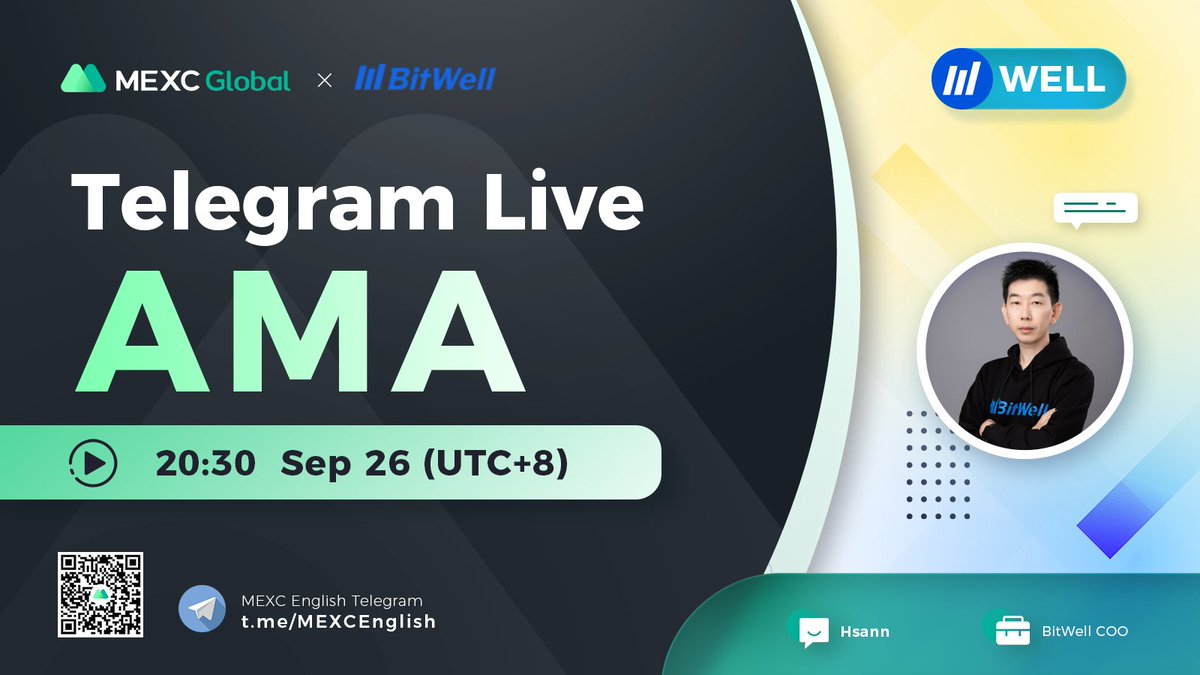 MEXC Global × BitWell

WELL

Telegram Live
AMA

20:30 Sep 26 (UTC+8)

BitWell

MEXC English Telegram
t.me/MEXCEnglish

Hsann

BitWell COO